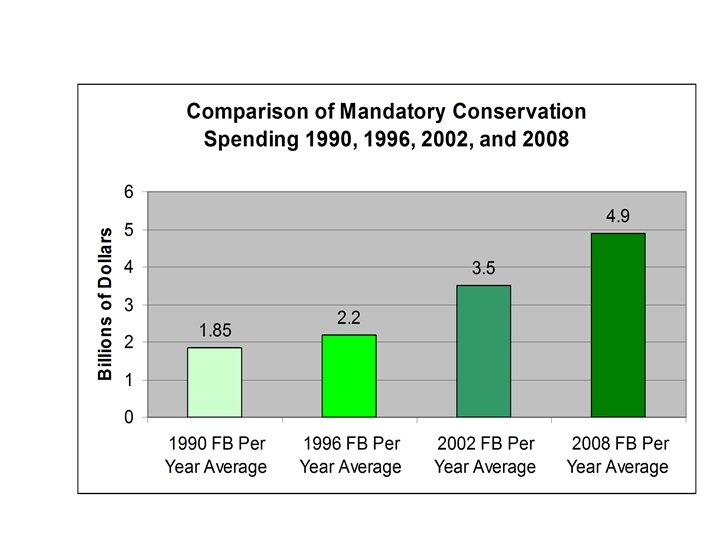 Comparison of Mandatory Conservation Spending 1990, 1996, 2002, and 2008

Billions of Dollars

6
5
4
3
2
1
0

1.85
2.2
3.5
4.9

1990 FB Per Year Average
1996 FB Per Year Average
2002 FB Per Year Average
2008 FB Per Year Average